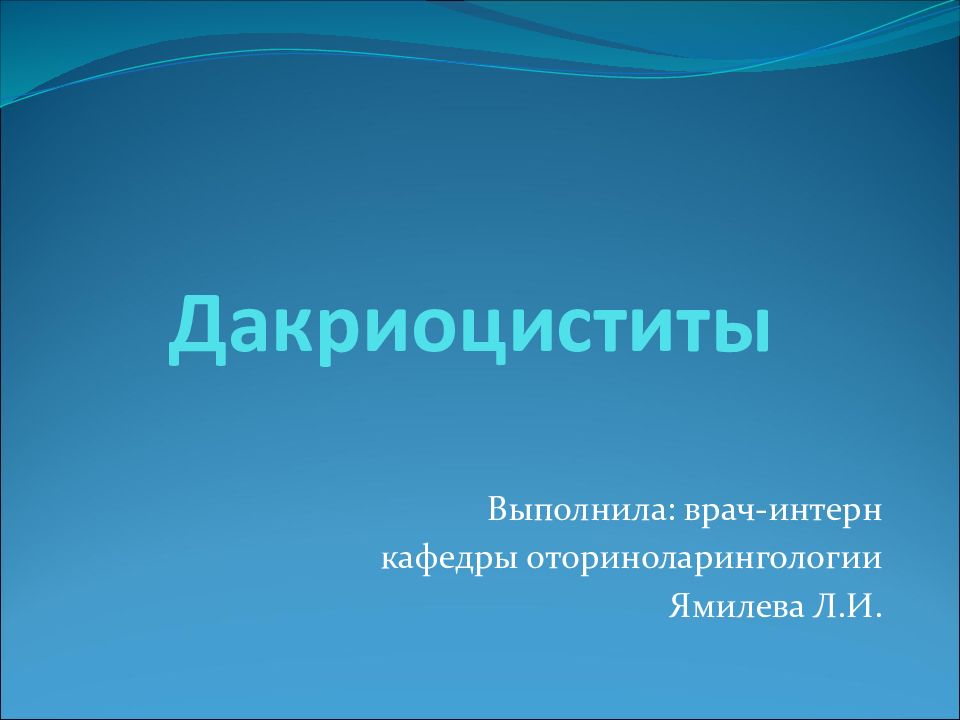 Дакриоциститы

Выполнила: врач-интерн
кафедры оториноларингологии
Ямилева Л.И.